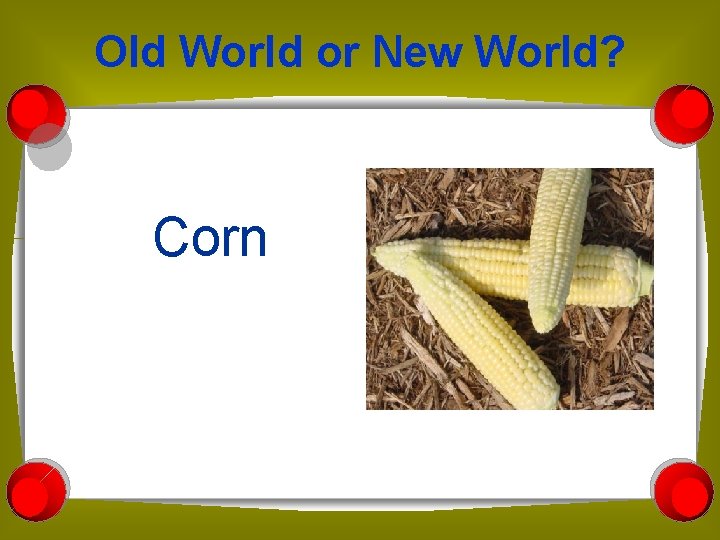 Old World or New World?

Corn